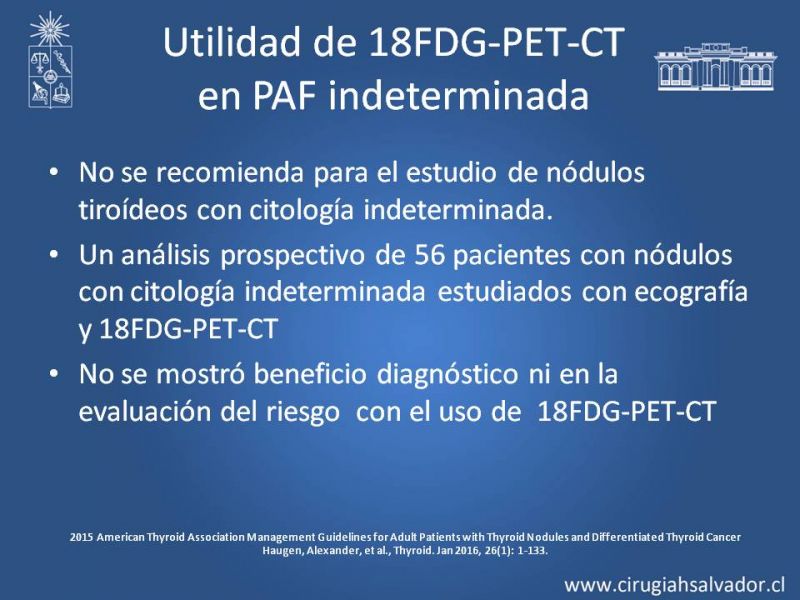 Utilidad de 18FDG-PET-CT en PAF indeterminada

• No se recomienda para el estudio de nódulos tiroídeos con citología indeterminada.

• Un análisis prospectivo de 56 pacientes con nódulos con citología indeterminada estudiados con ecografía y 18FDG-PET-CT

• No se mostró beneficio diagnóstico ni en la evaluación del riesgo con el uso de 18FDG-PET-CT

2015 American Thyroid Association Management Guidelines for Adult Patients with Thyroid Nodules and Differentiated Thyroid Cancer
Haugen, Alexander, et al., Thyroid. Jan 2016, 26(1): 1-133.

www.cirugiahsalvador.cl